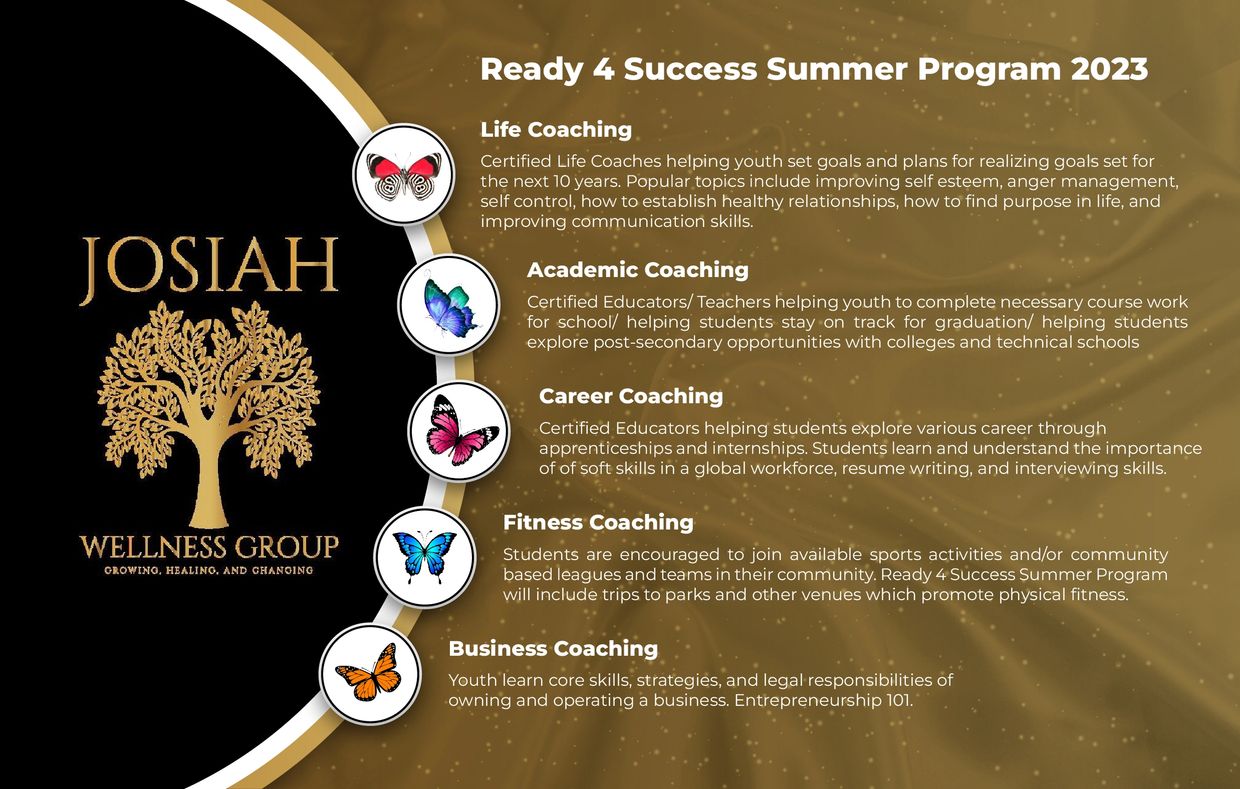 JOSIAH

WELLNESS GROUP
GROWING, HEALING, AND CHANGING

Ready 4 Success Summer Program 2023

Life Coaching
Certified Life Coaches helping youth set goals and plans for realizing goals set for the next 10 years. Popular topics include improving self esteem, anger management, self control, how to establish healthy relationships, how to find purpose in life, and improving communication skills.

Academic Coaching
Certified Educators/ Teachers helping youth to complete necessary course work for school/ helping students stay on track for graduation/ helping students explore post-secondary opportunities with colleges and technical schools

Career Coaching
Certified Educators helping students explore various career through apprenticeships and internships. Students learn and understand the importance of of soft skills in a global workforce, resume writing, and interviewing skills.

Fitness Coaching
Students are encouraged to join available sports activities and/or community based leagues and teams in their community. Ready 4 Success Summer Program will include trips to parks and other venues which promote physical fitness.

Business Coaching
Youth learn core skills, strategies, and legal responsibilities of owning and operating a business. Entrepreneurship 101.